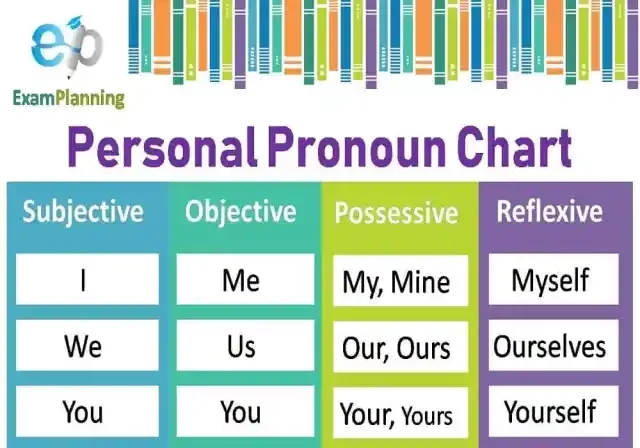 ep
ExamPlanning

Personal Pronoun Chart

| Subjective | Objective | Possessive | Reflexive |
|---|---|---|---|
| I | Me | My, Mine | Myself |
| We | Us | Our, Ours | Ourselves |
| You | You | Your, Yours | Yourself |